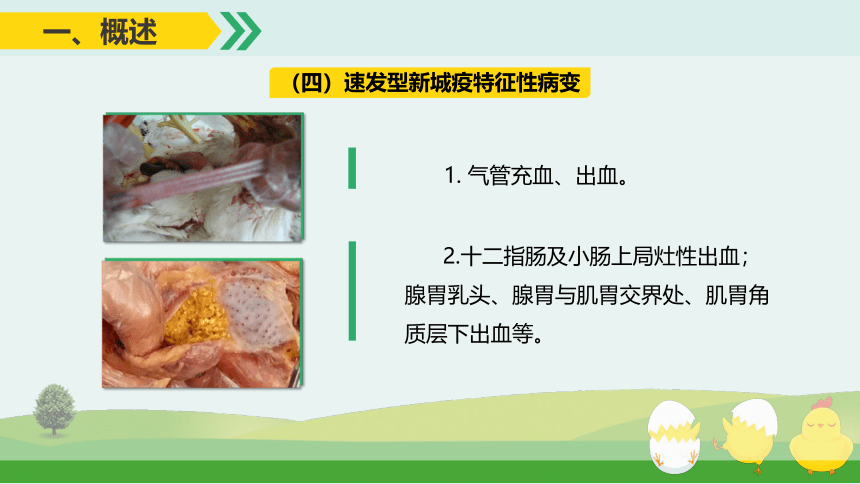 一、概述

（四）速发型新城疫特征性病变

1. 气管充血、出血。

2.十二指肠及小肠上局灶性出血；腺胃乳头、腺胃与肌胃交界处、肌胃角质层下出血等。